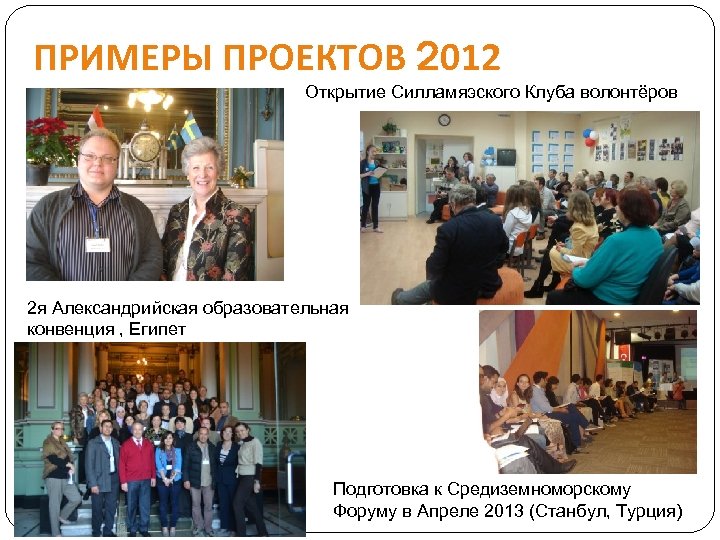 ПРИМЕРЫ ПРОЕКТОВ 2012

Открытие Силламяэского Клуба волонтёров

2я Александрийская образовательная конвенция , Египет

Подготовка к Средиземноморскому Форуму в Апреле 2013 (Станбул, Турция)